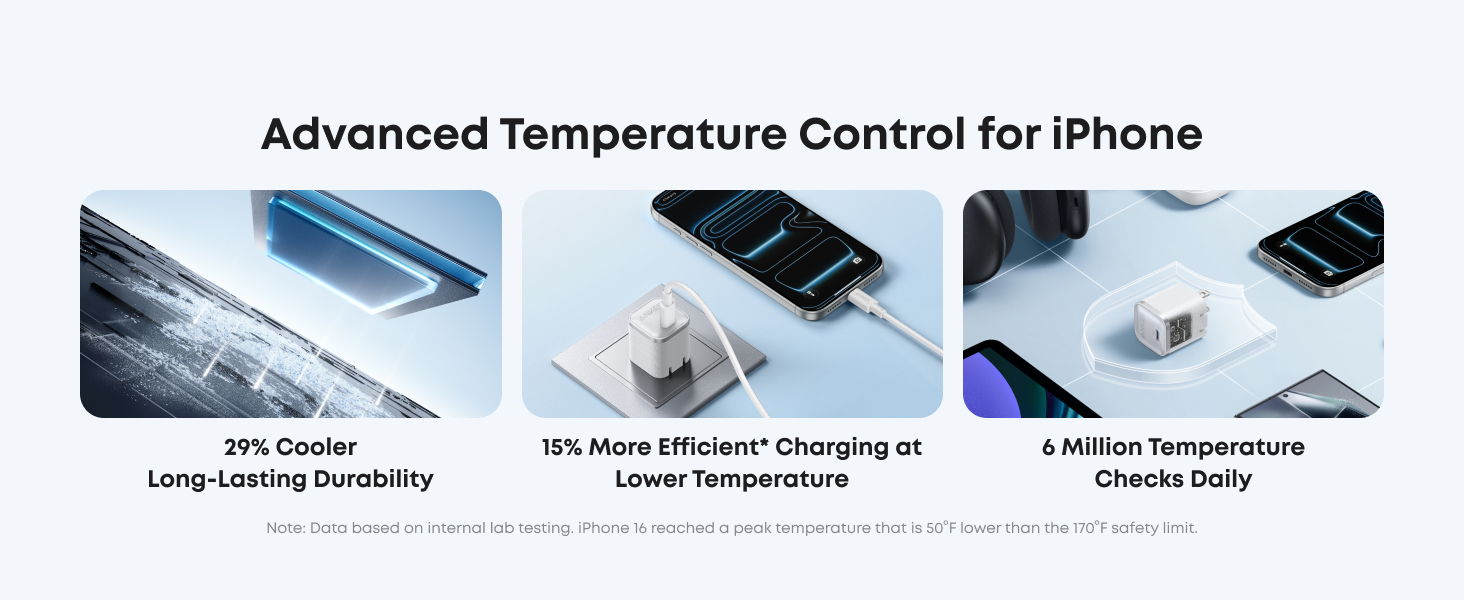 Advanced Temperature Control for iPhone

29% Cooler
Long-Lasting Durability

15% More Efficient* Charging at Lower Temperature

6 Million Temperature Checks Daily

Note: Data based on internal lab testing. iPhone 16 reached a peak temperature that is 50°F lower than the 170°F safety limit.